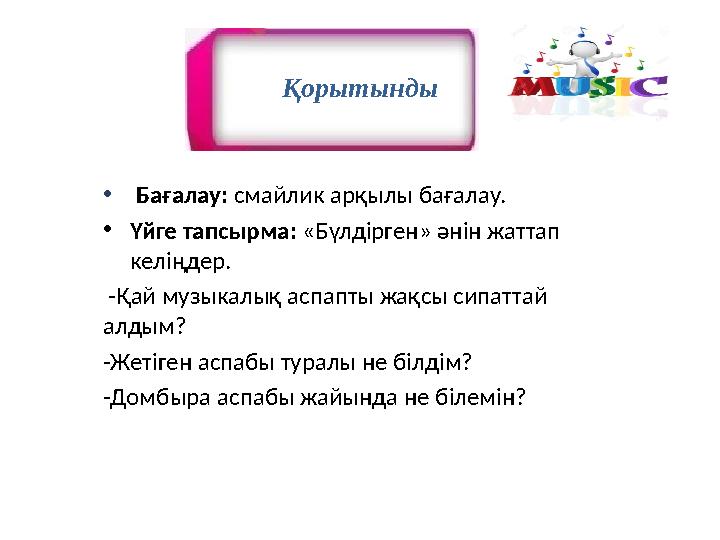 Қорытынды

MUSIC

• Бағалау: смайлик арқылы бағалау.
• Үйге тапсырма: «Бүлдірген» әнін жаттап келіңдер.

-Қай музыкалық аспапты жақсы сипаттай алдым?

-Жетіген аспабы туралы не білдім?

-Домбыра аспабы жайында не білемін?